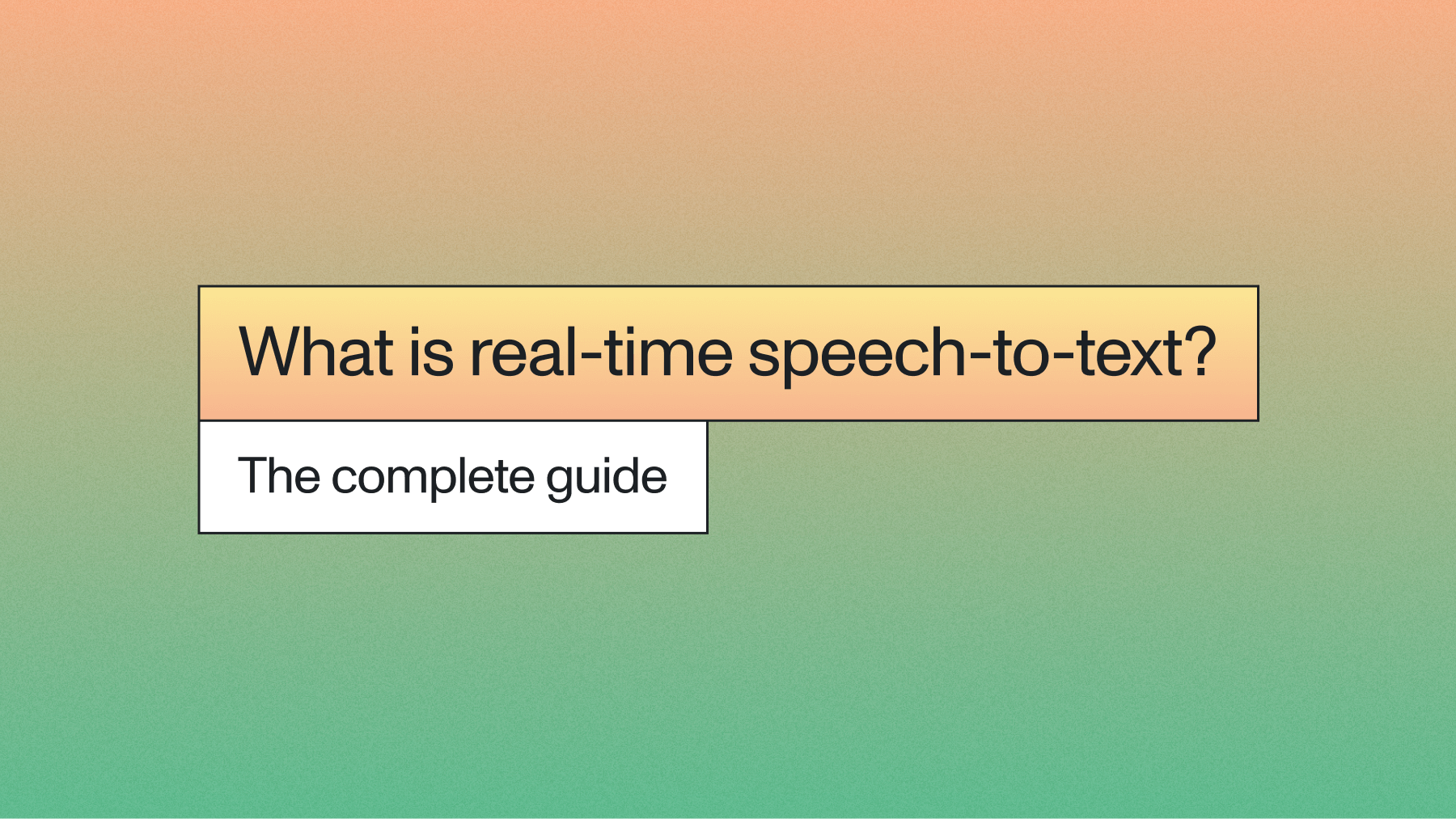 What is real-time speech-to-text?

The complete guide